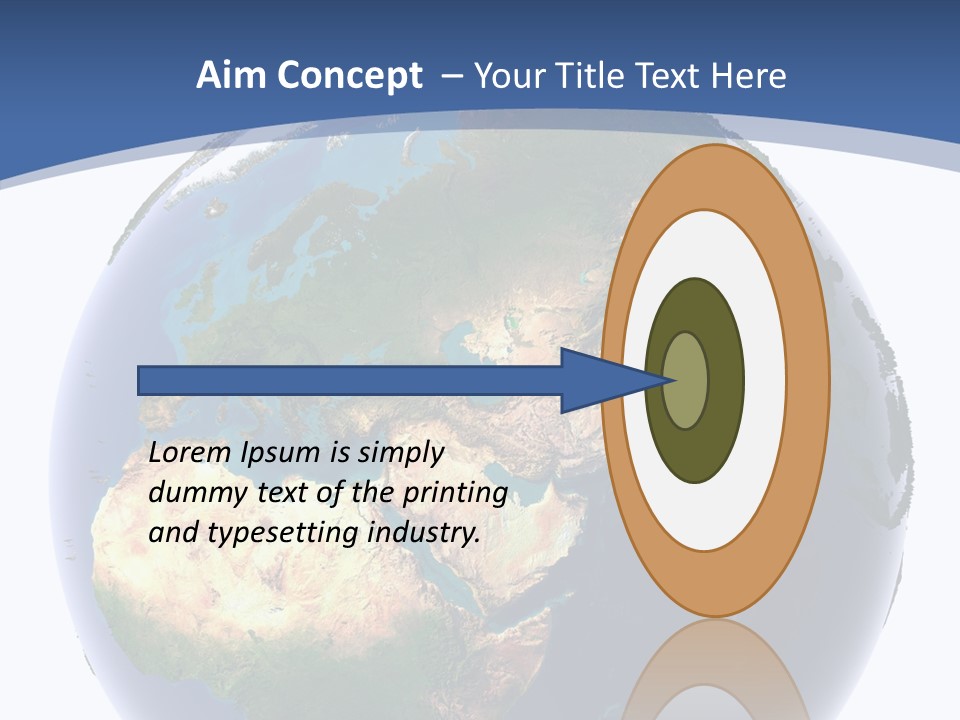 Aim Concept – Your Title Text Here

Lorem Ipsum is simply dummy text of the printing and typesetting industry.